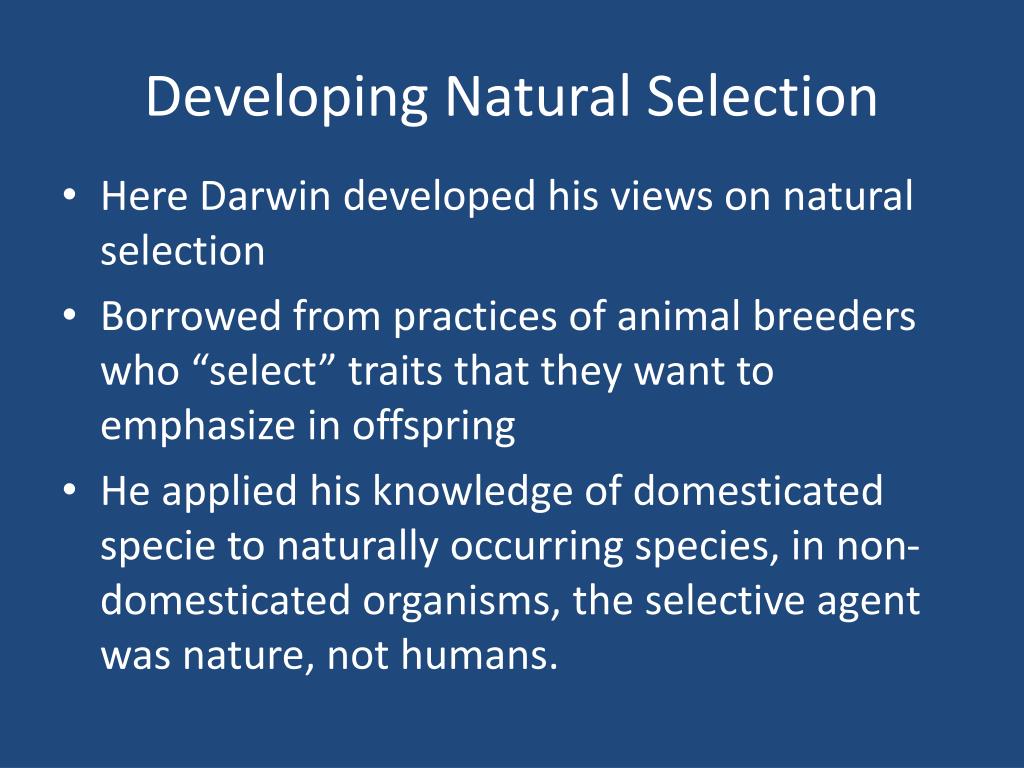 Developing Natural Selection

• Here Darwin developed his views on natural selection
• Borrowed from practices of animal breeders who “select” traits that they want to emphasize in offspring
• He applied his knowledge of domesticated specie to naturally occurring species, in non-domesticated organisms, the selective agent was nature, not humans.